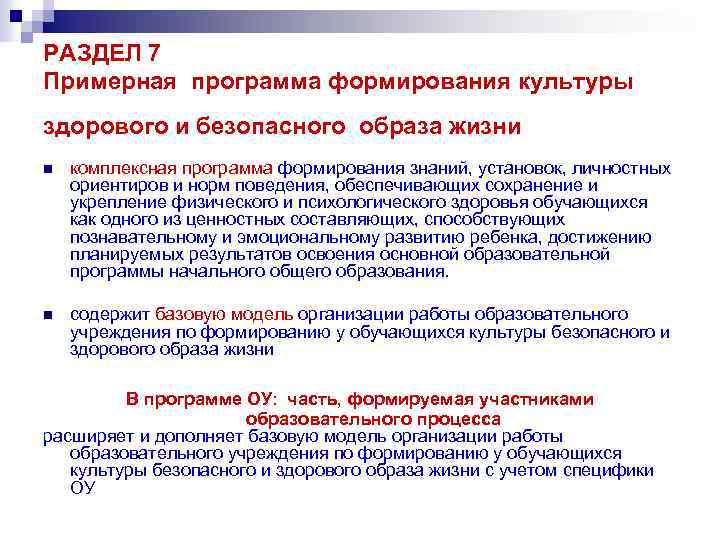 РАЗДЕЛ 7
Примерная программа формирования культуры здорового и безопасного образа жизни

комплексная программа формирования знаний, установок, личностных ориентиров и норм поведения, обеспечивающих сохранение и укрепление физического и психологического здоровья обучающихся как одного из ценностных составляющих, способствующих познавательному и эмоциональному развитию ребенка, достижению планируемых результатов освоения основной образовательной программы начального общего образования.

содержит базовую модель организации работы образовательного учреждения по формированию у обучающихся культуры безопасного и здорового образа жизни

В программе ОУ: часть, формируемая участниками образовательного процесса
расширяет и дополняет базовую модель организации работы образовательного учреждения по формированию у обучающихся культуры безопасного и здорового образа жизни с учетом специфики ОУ